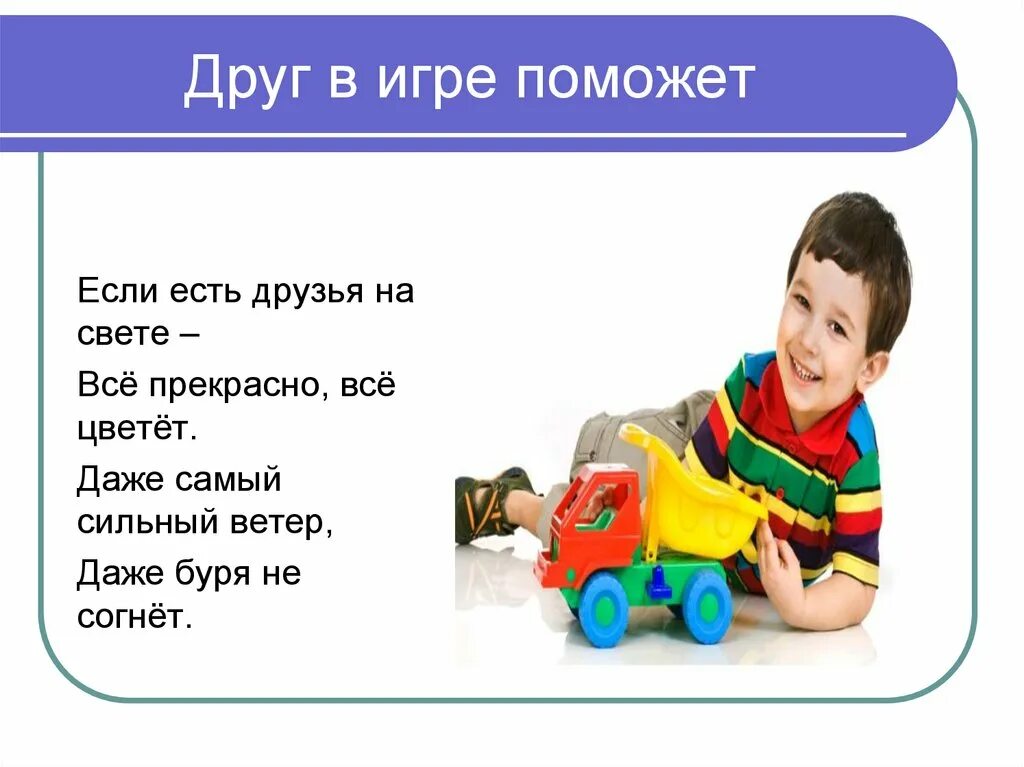 Друг в игре поможет

Если есть друзья на свете –

Всё прекрасно, всё цветёт.

Даже самый сильный ветер,

Даже буря не согнёт.